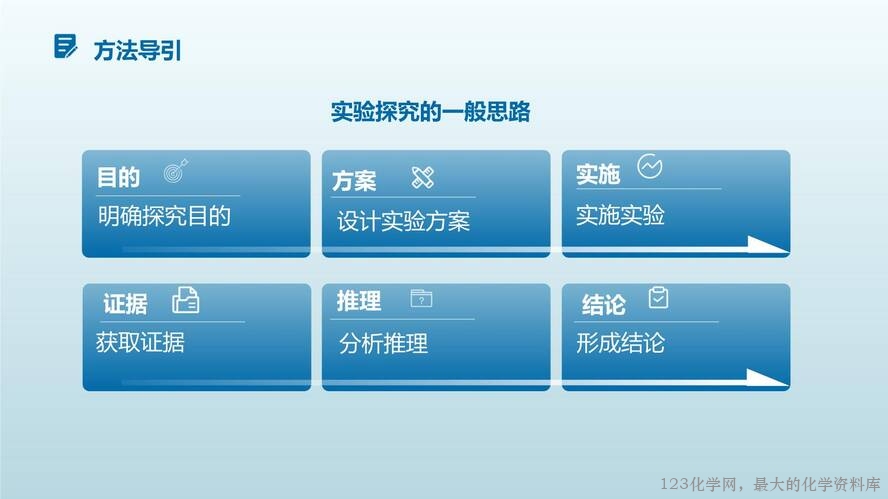 方法导引

实验探究的一般思路

目的
明确探究目的

方案
设计实验方案

实施
实施实验

证据
获取证据

推理
分析推理

结论
形成结论

123化学网，最大的化学资料库